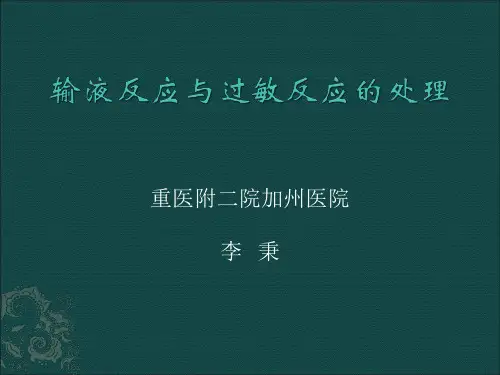 输液反应与过敏反应的处理

重医附二院加州医院

李　秉